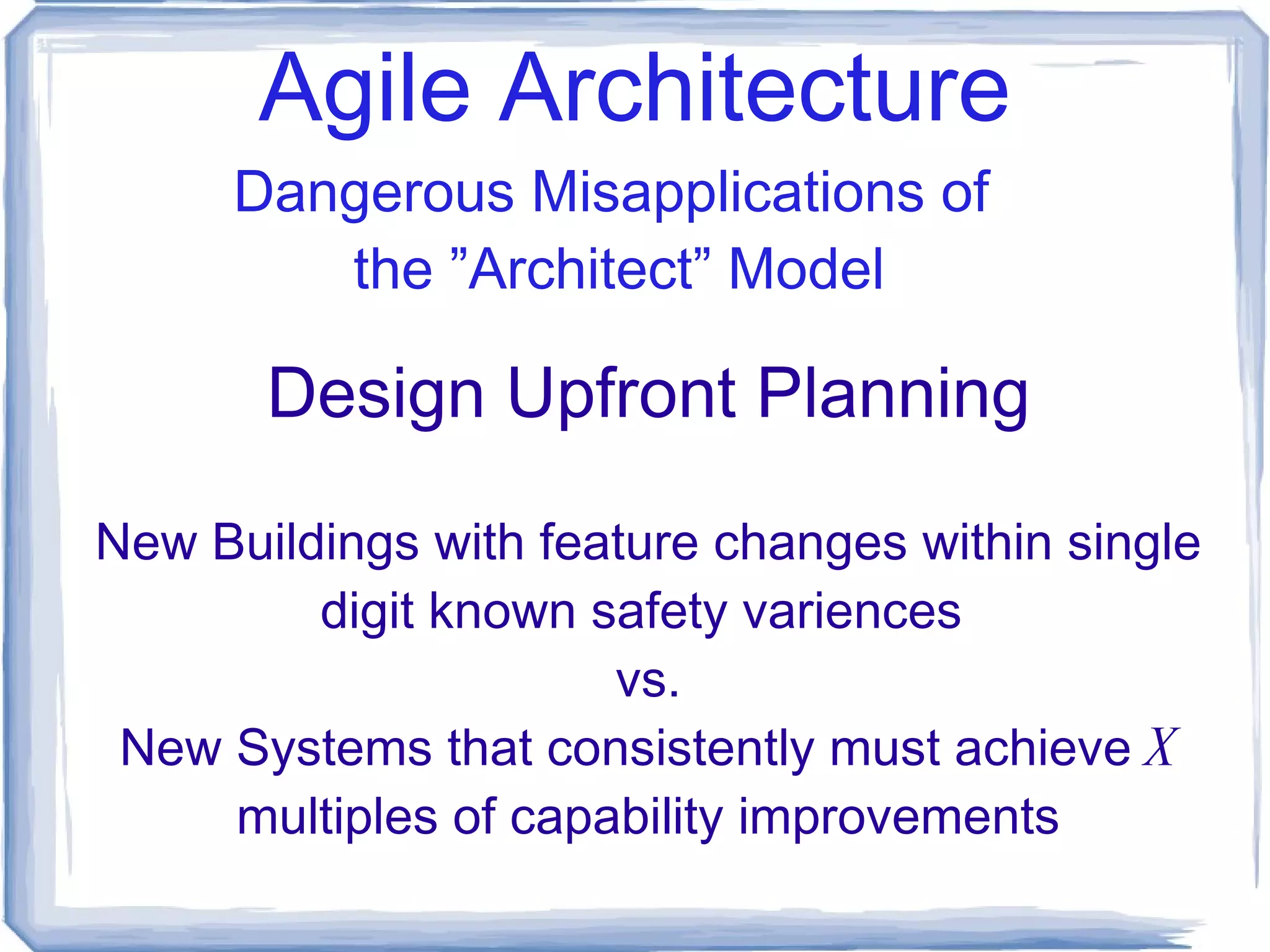 Agile Architecture

Dangerous Misapplications of the ”Architect” Model

Design Upfront Planning

New Buildings with feature changes within single digit known safety variences
vs.
New Systems that consistently must achieve $X$ multiples of capability improvements